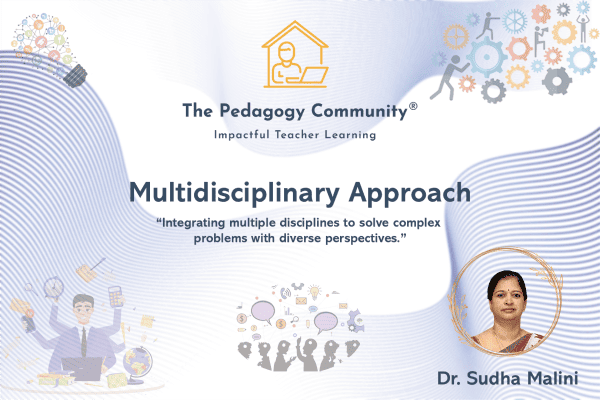 The Pedagogy Community®
Impactful Teacher Learning

Multidisciplinary Approach

"Integrating multiple disciplines to solve complex problems with diverse perspectives."

Dr. Sudha Malini